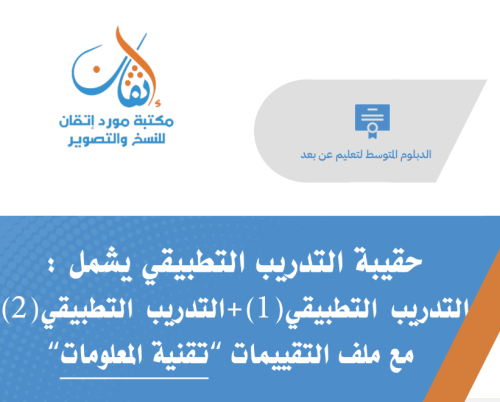 إتقان
مكتبة مورد إتقان
للنسخ والتصوير

الدبلوم المتوسط لتعليم عن بعد

حقيبة التدريب التطبيقي يشمل :
التدريب التطبيقي(1)+التدريب التطبيقي(2)
مع ملف التقييمات "تقنية المعلومات"